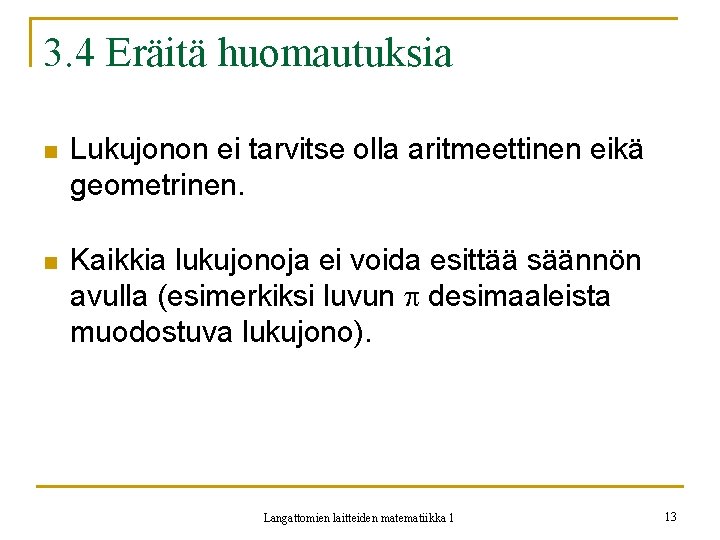 3.4 Eräitä huomautuksia

Lukujonon ei tarvitse olla aritmeettinen eikä geometrinen.

Kaikkia lukujonoja ei voida esittää säännön avulla (esimerkiksi luvun $\pi$ desimaaleista muodostuva lukujono).

Langattomien laitteiden matematiikka 1

13